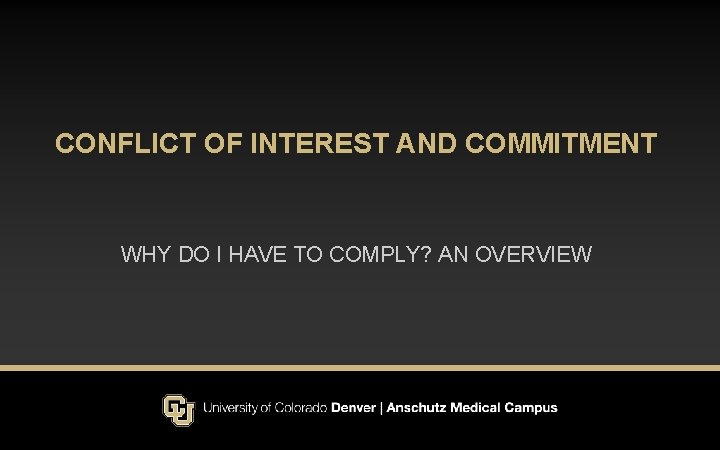 CONFLICT OF INTEREST AND COMMITMENT

WHY DO I HAVE TO COMPLY? AN OVERVIEW

CU University of Colorado Denver | Anschutz Medical Campus